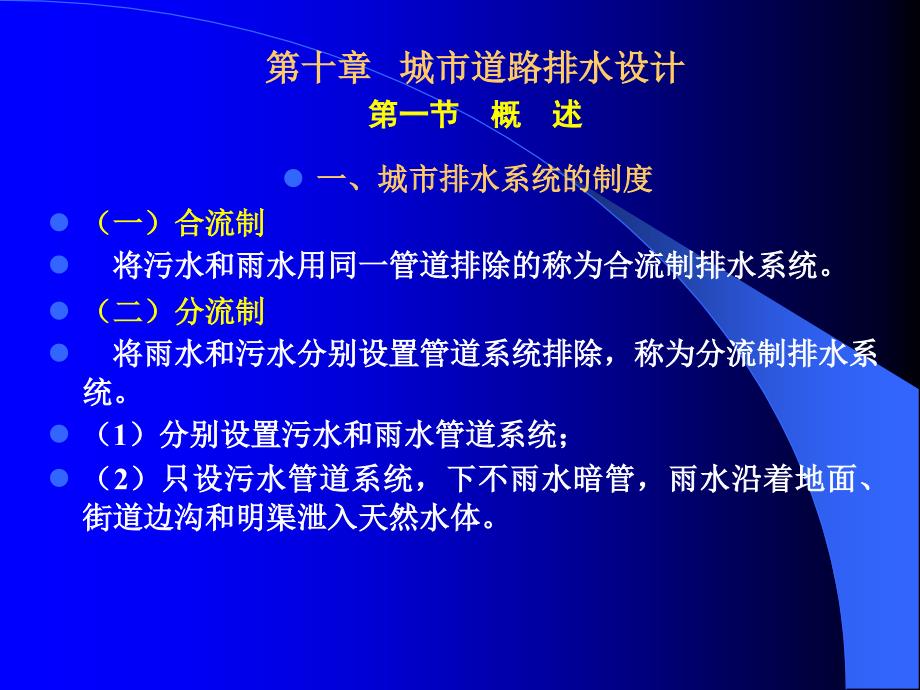 第十章　城市道路排水设计
第一节　概　述

一、城市排水系统的制度

（一）合流制

将污水和雨水用同一管道排除的称为合流制排水系统。

（二）分流制

将雨水和污水分别设置管道系统排除，称为分流制排水系统。

（1）分别设置污水和雨水管道系统；

（2）只设污水管道系统，下不雨水暗管，雨水沿着地面、街道边沟和明渠泄入天然水体。